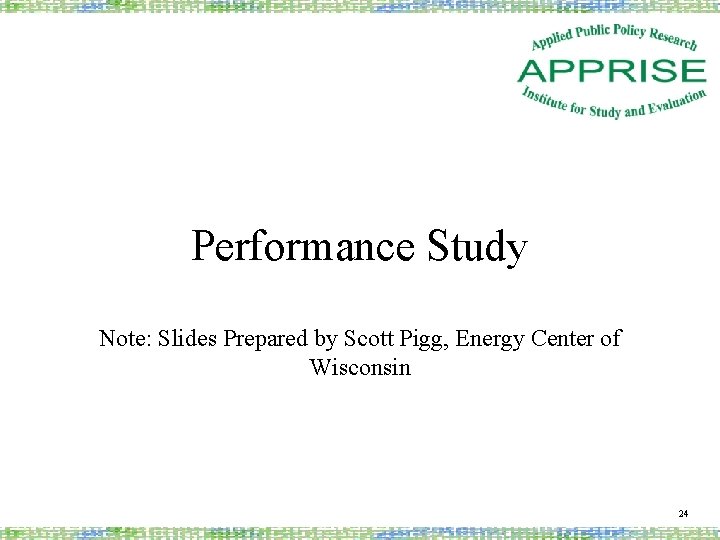 Applied Public Policy Research
APPRISE
Institute for Study and Evaluation

Performance Study

Note: Slides Prepared by Scott Pigg, Energy Center of Wisconsin

24